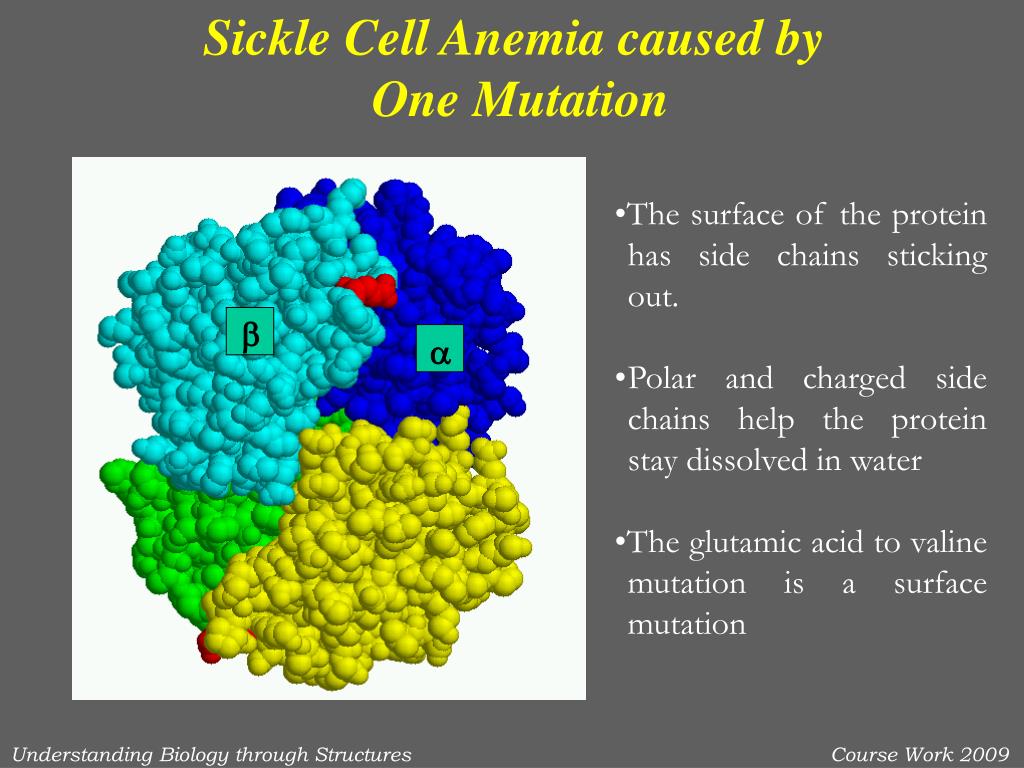 Sickle Cell Anemia caused by One Mutation

β

α

•The surface of the protein has side chains sticking out.

•Polar and charged side chains help the protein stay dissolved in water

•The glutamic acid to valine mutation is a surface mutation

Understanding Biology through Structures

Course Work 2009